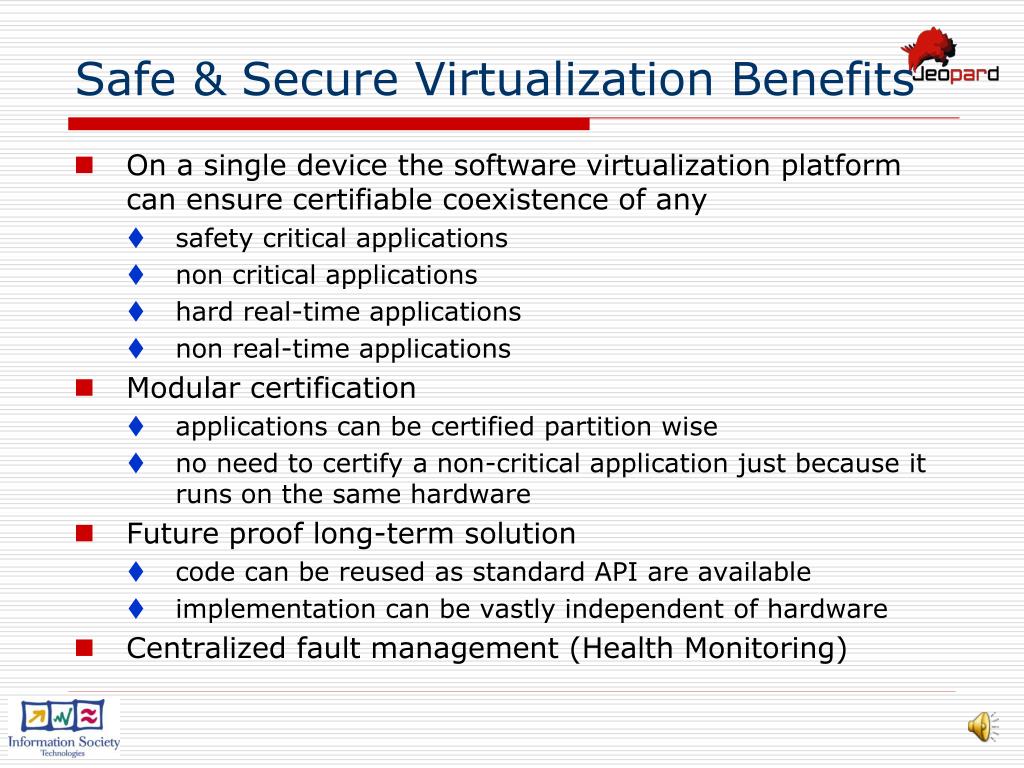 Safe & Secure Virtualization Benefits

Jeopard

- On a single device the software virtualization platform can ensure certifiable coexistence of any
  - safety critical applications
  - non critical applications
  - hard real-time applications
  - non real-time applications
- Modular certification
  - applications can be certified partition wise
  - no need to certify a non-critical application just because it runs on the same hardware
- Future proof long-term solution
  - code can be reused as standard API are available
  - implementation can be vastly independent of hardware
- Centralized fault management (Health Monitoring)

Information Society Technologies